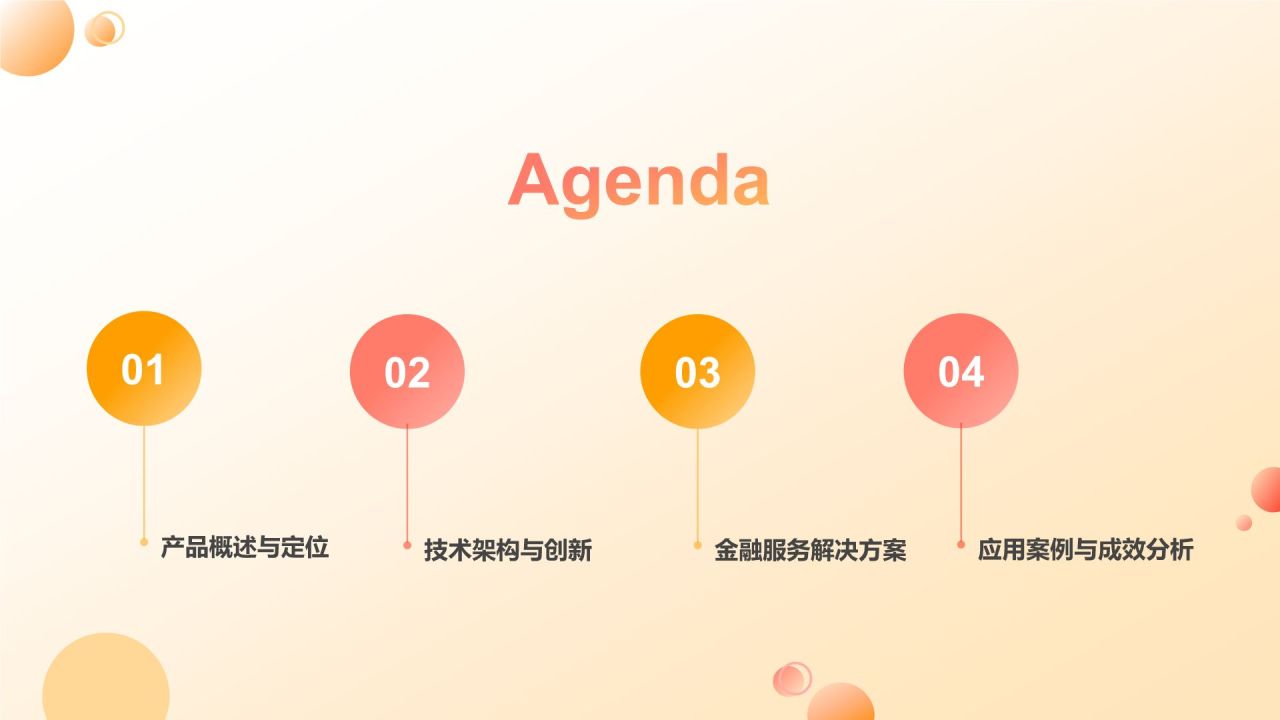 Agenda

01

产品概述与定位

02

技术架构与创新

03

金融服务解决方案

04

应用案例与成效分析